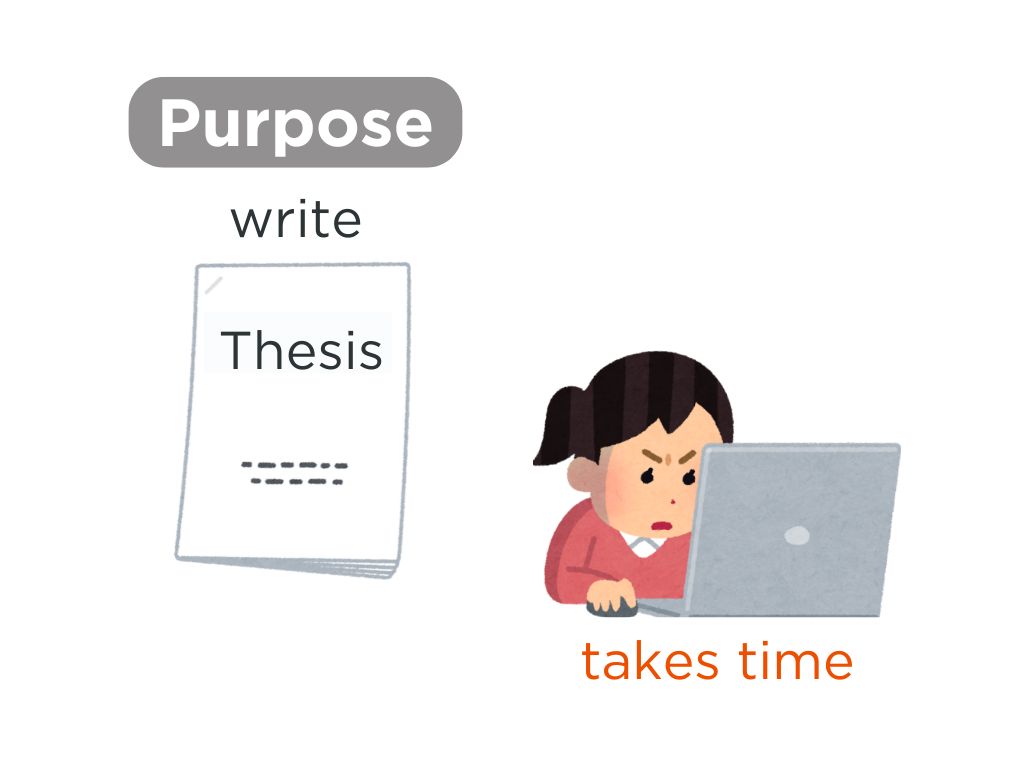 Purpose

write

Thesis

takes time